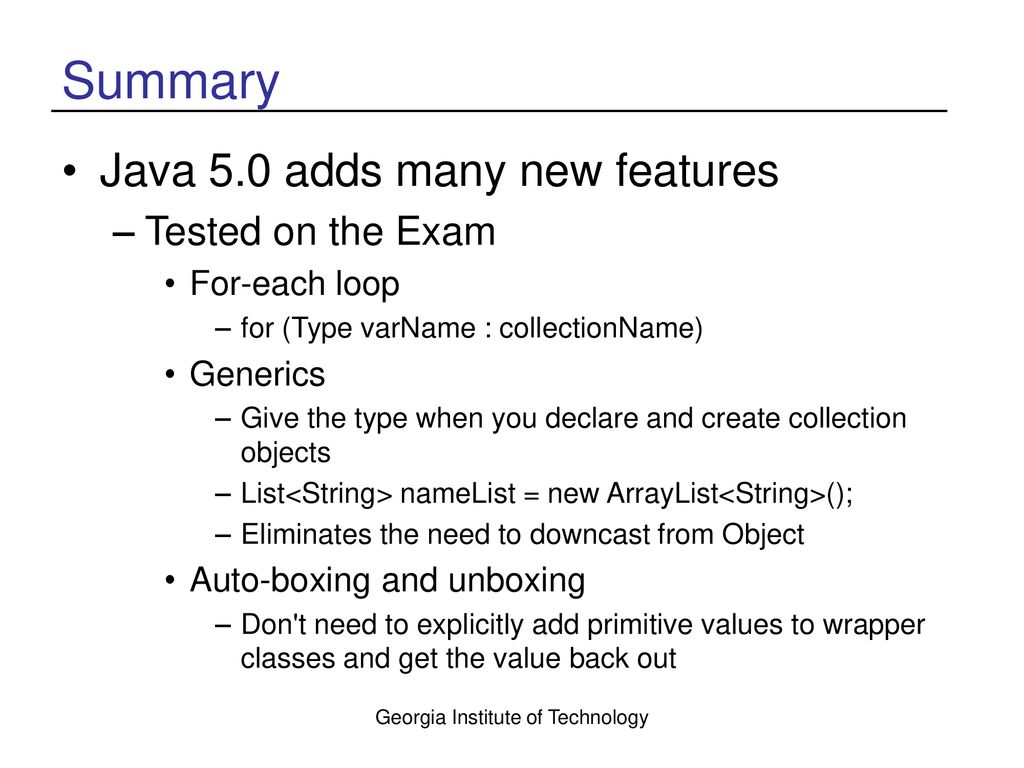 Summary

• Java 5.0 adds many new features

– Tested on the Exam

• For-each loop

– for (Type varName : collectionName)

• Generics

– Give the type when you declare and create collection objects

– List<String> nameList = new ArrayList<String>();

– Eliminates the need to downcast from Object

• Auto-boxing and unboxing

– Don't need to explicitly add primitive values to wrapper classes and get the value back out

Georgia Institute of Technology